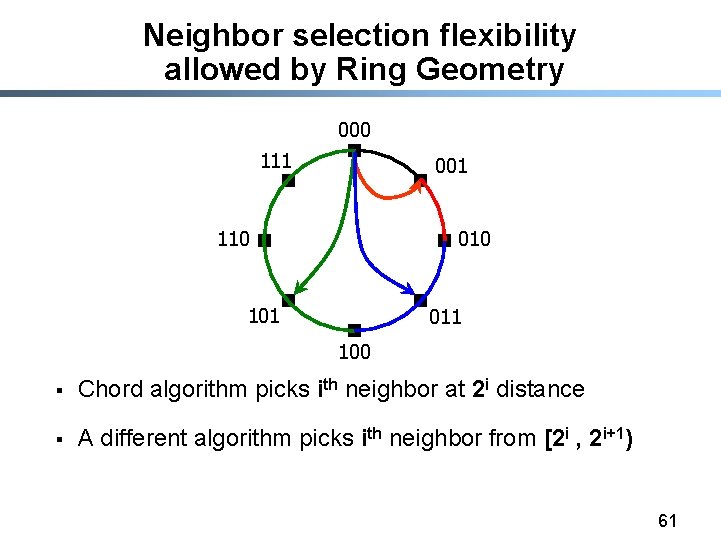 Neighbor selection flexibility allowed by Ring Geometry

000
111
001
110
010
101
011
100

▪ Chord algorithm picks $i^{th}$ neighbor at $2^i$ distance

▪ A different algorithm picks $i^{th}$ neighbor from $[2^i , 2^{i+1})$

61